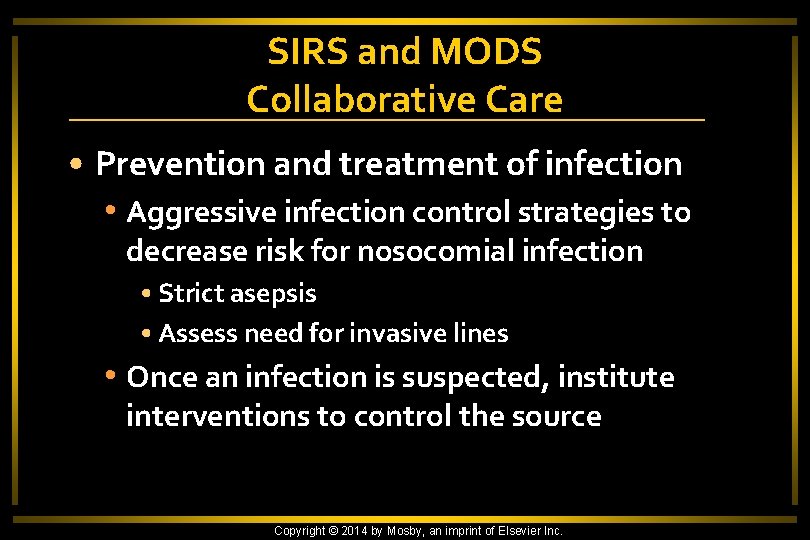 SIRS and MODS
Collaborative Care

• Prevention and treatment of infection
• Aggressive infection control strategies to decrease risk for nosocomial infection
• Strict asepsis
• Assess need for invasive lines
• Once an infection is suspected, institute interventions to control the source

Copyright © 2014 by Mosby, an imprint of Elsevier Inc.